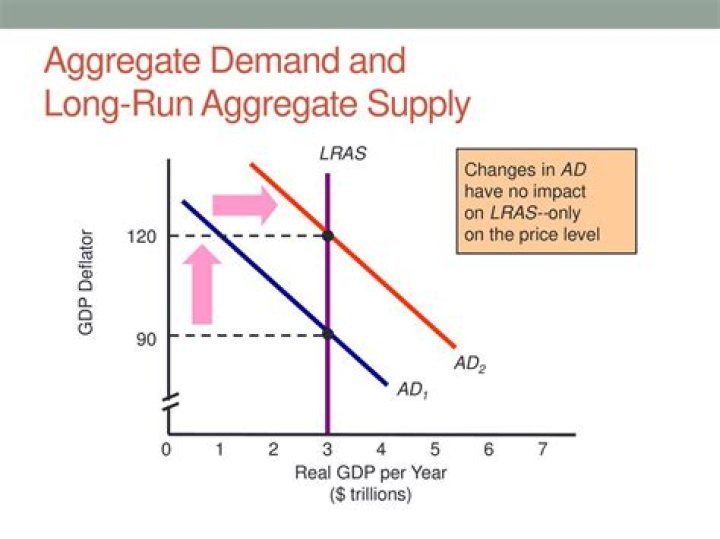 Aggregate Demand and Long-Run Aggregate Supply

LRAS

Changes in AD have no impact on LRAS--only on the price level

GDP Deflator

120

90

$AD_2$

$AD_1$

0 1 2 3 4 5 6 7

Real GDP per Year ($ trillions)